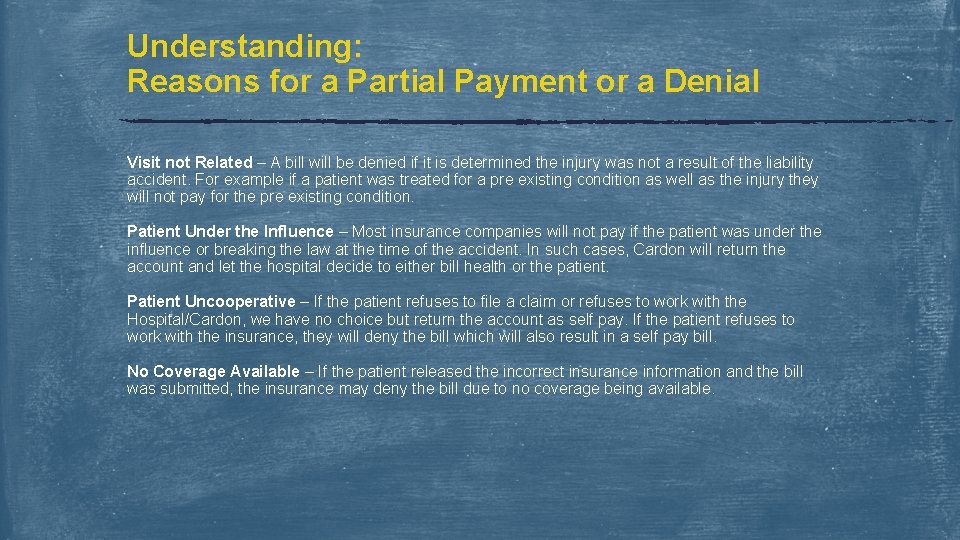 Understanding:
Reasons for a Partial Payment or a Denial

Visit not Related – A bill will be denied if it is determined the injury was not a result of the liability accident. For example if a patient was treated for a pre existing condition as well as the injury they will not pay for the pre existing condition.

Patient Under the Influence – Most insurance companies will not pay if the patient was under the influence or breaking the law at the time of the accident. In such cases, Cardon will return the account and let the hospital decide to either bill health or the patient.

Patient Uncooperative – If the patient refuses to file a claim or refuses to work with the Hospital/Cardon, we have no choice but return the account as self pay. If the patient refuses to work with the insurance, they will deny the bill which will also result in a self pay bill.

No Coverage Available – If the patient released the incorrect insurance information and the bill was submitted, the insurance may deny the bill due to no coverage being available.